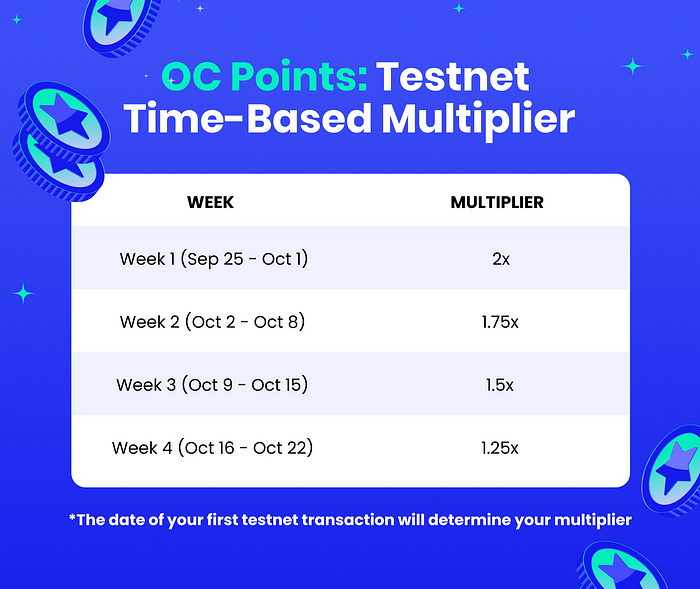 OC Points: Testnet Time-Based Multiplier

| WEEK | MULTIPLIER |
|---|---|
| Week 1 (Sep 25 - Oct 1) | 2x |
| Week 2 (Oct 2 - Oct 8) | 1.75x |
| Week 3 (Oct 9 - Oct 15) | 1.5x |
| Week 4 (Oct 16 - Oct 22) | 1.25x |

*The date of your first testnet transaction will determine your multiplier